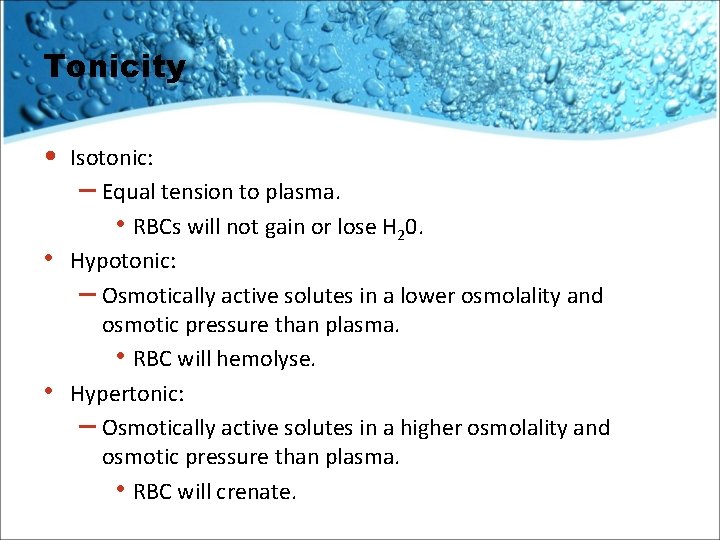 Tonicity

• Isotonic:
– Equal tension to plasma.
• RBCs will not gain or lose $H_20$.
• Hypotonic:
– Osmotically active solutes in a lower osmolality and osmotic pressure than plasma.
• RBC will hemolyse.
• Hypertonic:
– Osmotically active solutes in a higher osmolality and osmotic pressure than plasma.
• RBC will crenate.